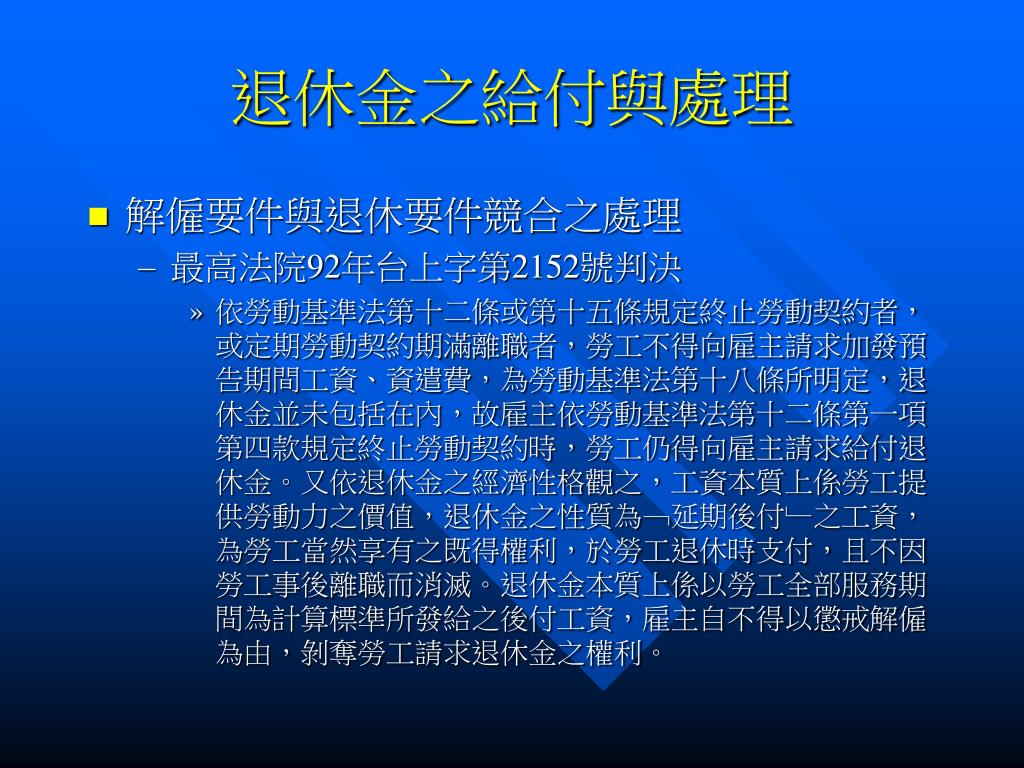 退休金之給付與處理

■ 解僱要件與退休要件競合之處理

– 最高法院92年台上字第2152號判決

» 依勞動基準法第十二條或第十五條規定終止勞動契約者，或定期勞動契約期滿離職者，勞工不得向雇主請求加發預告期間工資、資遣費，為勞動基準法第十八條所明定，退休金並未包括在內，故雇主依勞動基準法第十二條第一項第四款規定終止勞動契約時，勞工仍得向雇主請求給付退休金。又依退休金之經濟性格觀之，工資本質上係勞工提供勞動力之價值，退休金之性質為﹁延期後付﹂之工資，為勞工當然享有之既得權利，於勞工退休時支付，且不因勞工事後離職而消滅。退休金本質上係以勞工全部服務期間為計算標準所發給之後付工資，雇主自不得以懲戒解僱為由，剝奪勞工請求退休金之權利。